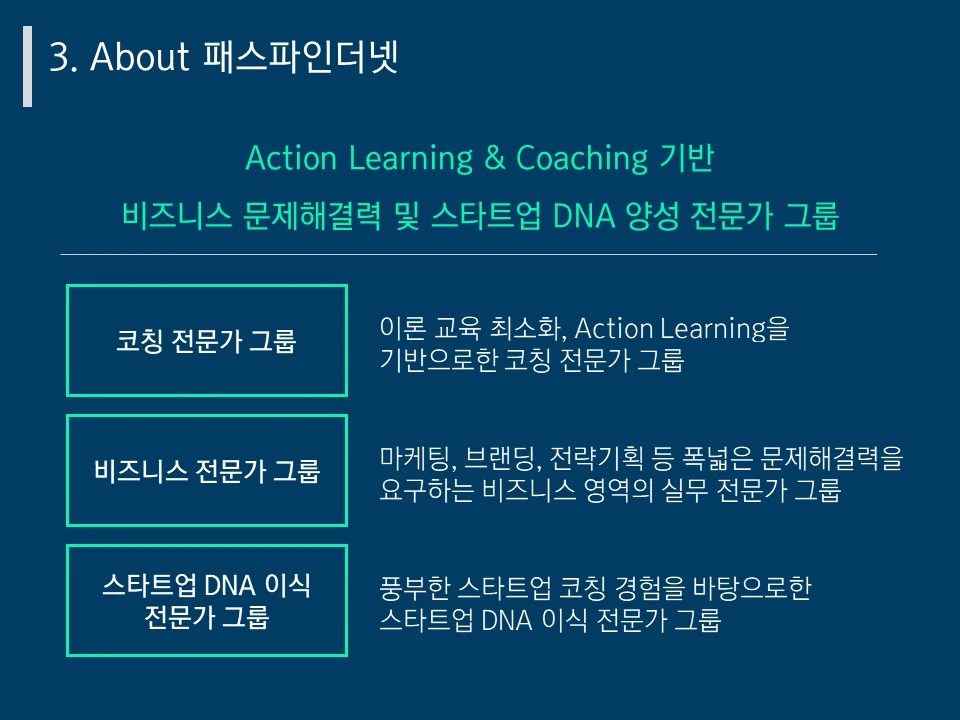 3. About 패스파인더넷

Action Learning & Coaching 기반
비즈니스 문제해결력 및 스타트업 DNA 양성 전문가 그룹

코칭 전문가 그룹

이론 교육 최소화, Action Learning을 기반으로한 코칭 전문가 그룹

비즈니스 전문가 그룹

마케팅, 브랜딩, 전략기획 등 폭넓은 문제해결력을 요구하는 비즈니스 영역의 실무 전문가 그룹

스타트업 DNA 이식 전문가 그룹

풍부한 스타트업 코칭 경험을 바탕으로한 스타트업 DNA 이식 전문가 그룹